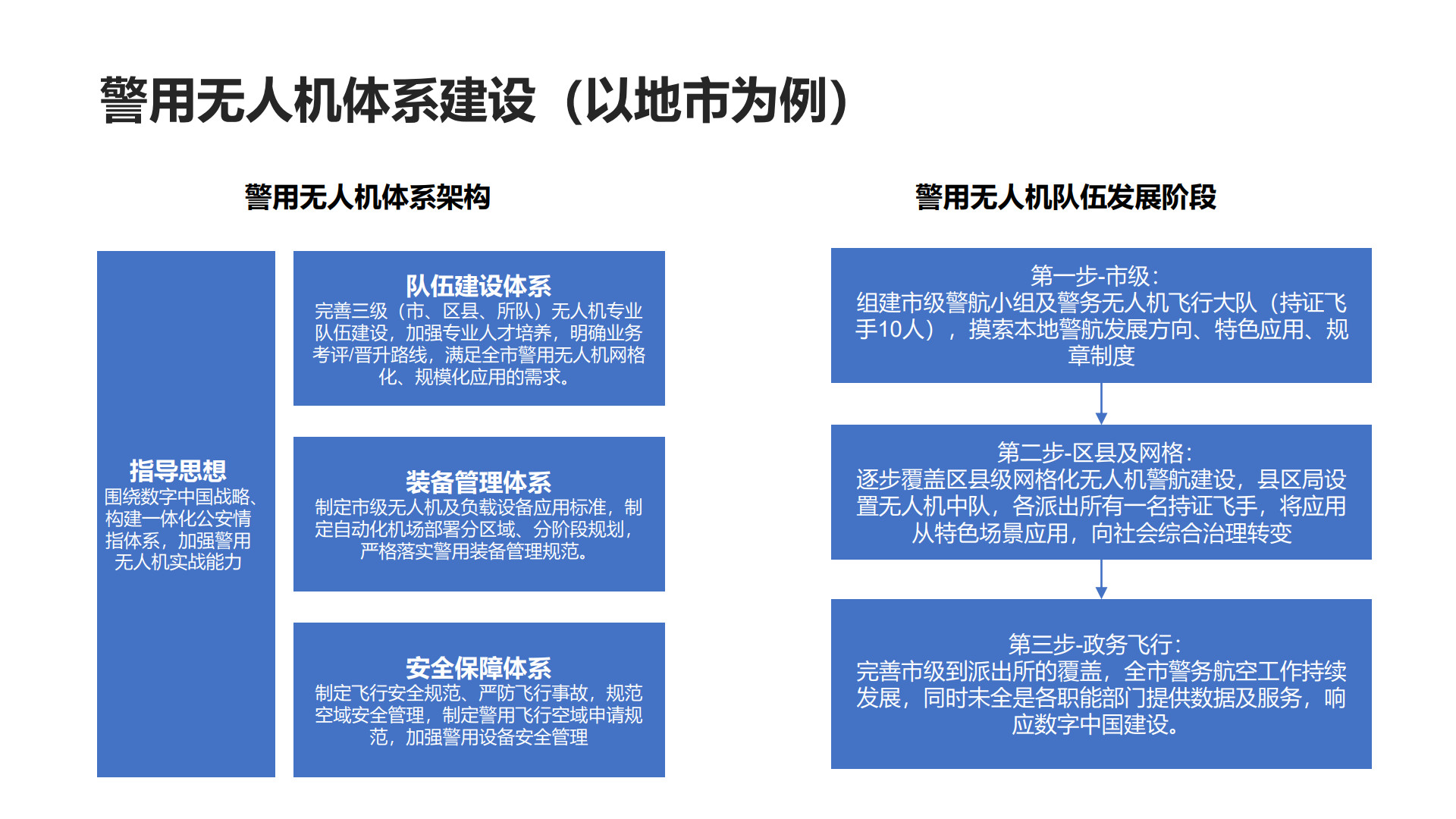 警用无人机体系建设（以地市为例）

警用无人机体系架构

指导思想
围绕数字中国战略、构建一体化公安情指体系，加强警用无人机实战能力

队伍建设体系
完善三级（市、区县、所队）无人机专业队伍建设，加强专业人才培养，明确业务考评/晋升路线，满足全市警用无人机网格化、规模化应用的需求。

装备管理体系
制定市级无人机及负载设备应用标准，制定自动化机场部署分区域、分阶段规划，严格落实警用装备管理规范。

安全保障体系
制定飞行安全规范、严防飞行事故，规范空域安全管理，制定警用飞行空域申请规范，加强警用设备安全管理

警用无人机队伍发展阶段

第一步-市级：
组建市级警航小组及警务无人机飞行大队（持证飞手10人），摸索本地警航发展方向、特色应用、规章制度

第二步-区县及网格：
逐步覆盖区县级网格化无人机警航建设，县区局设置无人机中队，各派出所有一名持证飞手，将应用从特色场景应用，向社会综合治理转变

第三步-政务飞行：
完善市级到派出所的覆盖，全市警务航空工作持续发展，同时未全是各职能部门提供数据及服务，响应数字中国建设。